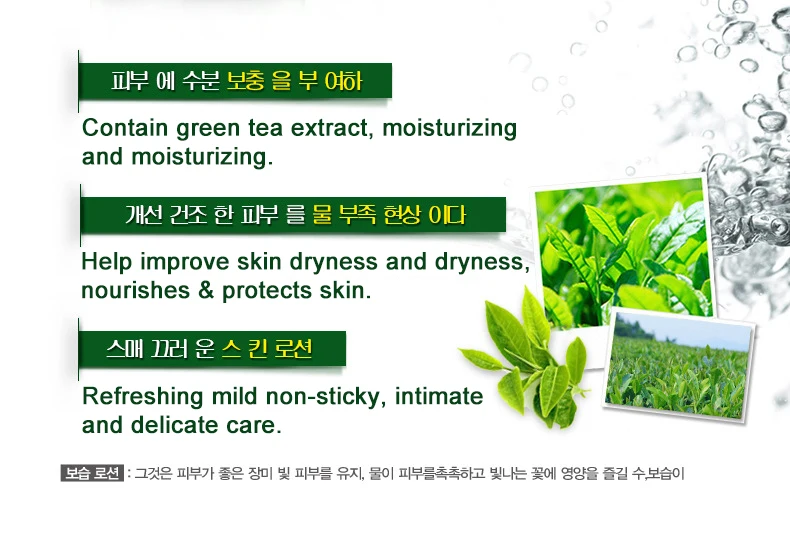 피부 에 수분 보충 을 부 여하

Contain green tea extract, moisturizing and moisturizing.

개선 건조 한 피부 를 물 부족 현상 이다

Help improve skin dryness and dryness, nourishes & protects skin.

스매 끄러 운 스 킨 로션

Refreshing mild non-sticky, intimate and delicate care.

보습 로션 : 그것은 피부가 좋은 장미 빛 피부를 유지, 물이 피부를촉촉하고 빛나는 꽃에 영양을 즐길 수,보습이